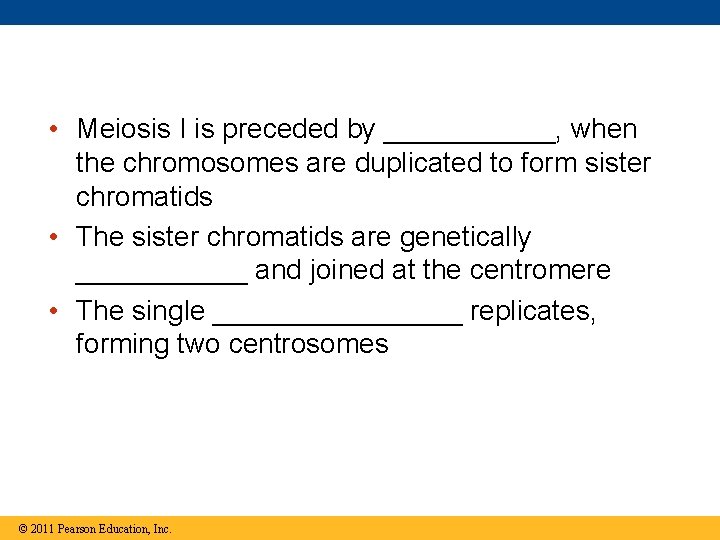 • Meiosis I is preceded by ___________, when the chromosomes are duplicated to form sister chromatids

• The sister chromatids are genetically ___________ and joined at the centromere

• The single ________________ replicates, forming two centrosomes

© 2011 Pearson Education, Inc.